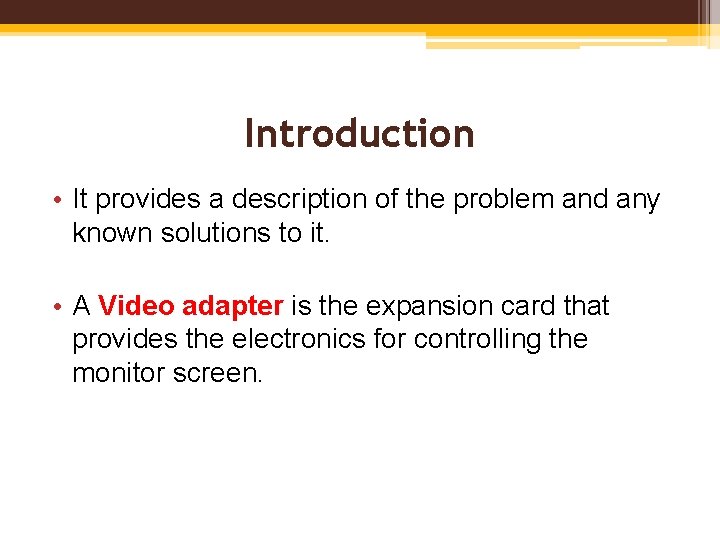 Introduction

• It provides a description of the problem and any known solutions to it.

• A Video adapter is the expansion card that provides the electronics for controlling the monitor screen.